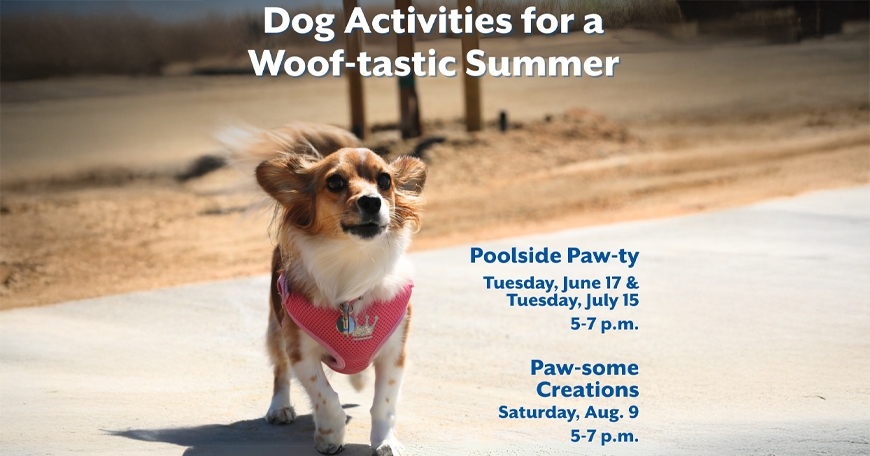 Dog Activities for a Woof-tastic Summer

Poolside Paw-ty
Tuesday, June 17 & Tuesday, July 15
5-7 p.m.

Paw-some Creations
Saturday, Aug. 9
5-7 p.m.